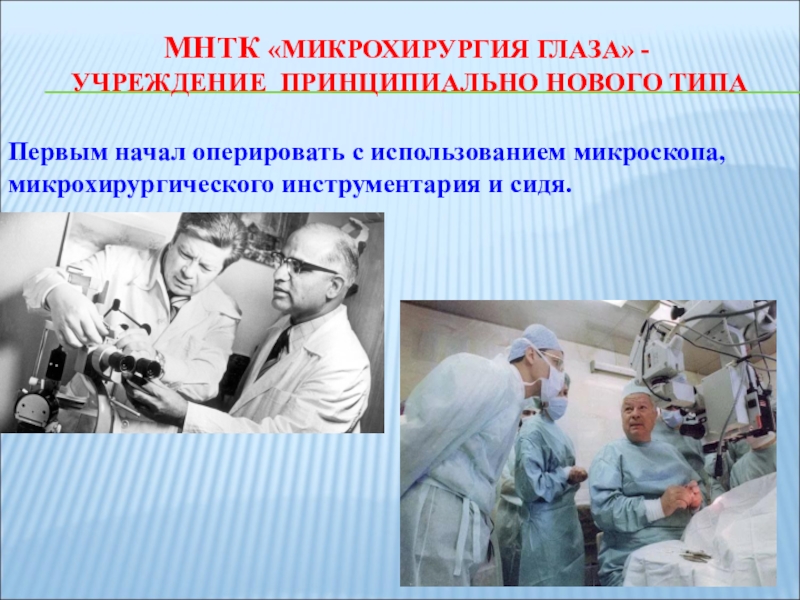 МНТК «МИКРОХИРУРГИЯ ГЛАЗА» - УЧРЕЖДЕНИЕ ПРИНЦИПИАЛЬНО НОВОГО ТИПА

Первым начал оперировать с использованием микроскопа, микрохирургического инструментария и сидя.